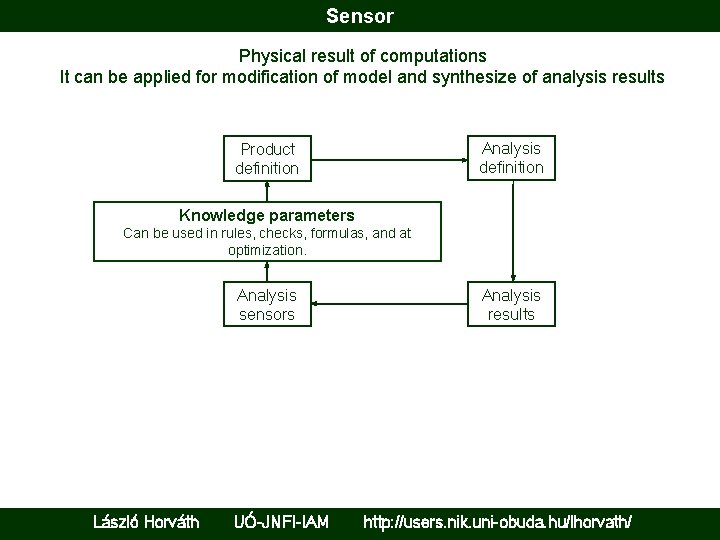 Sensor

Physical result of computations
It can be applied for modification of model and synthesize of analysis results

Product definition

Analysis definition

Knowledge parameters
Can be used in rules, checks, formulas, and at optimization.

Analysis sensors

Analysis results

László Horváth UÓ-JNFI-IAM http://users.nik.uni-obuda.hu/lhorvath/